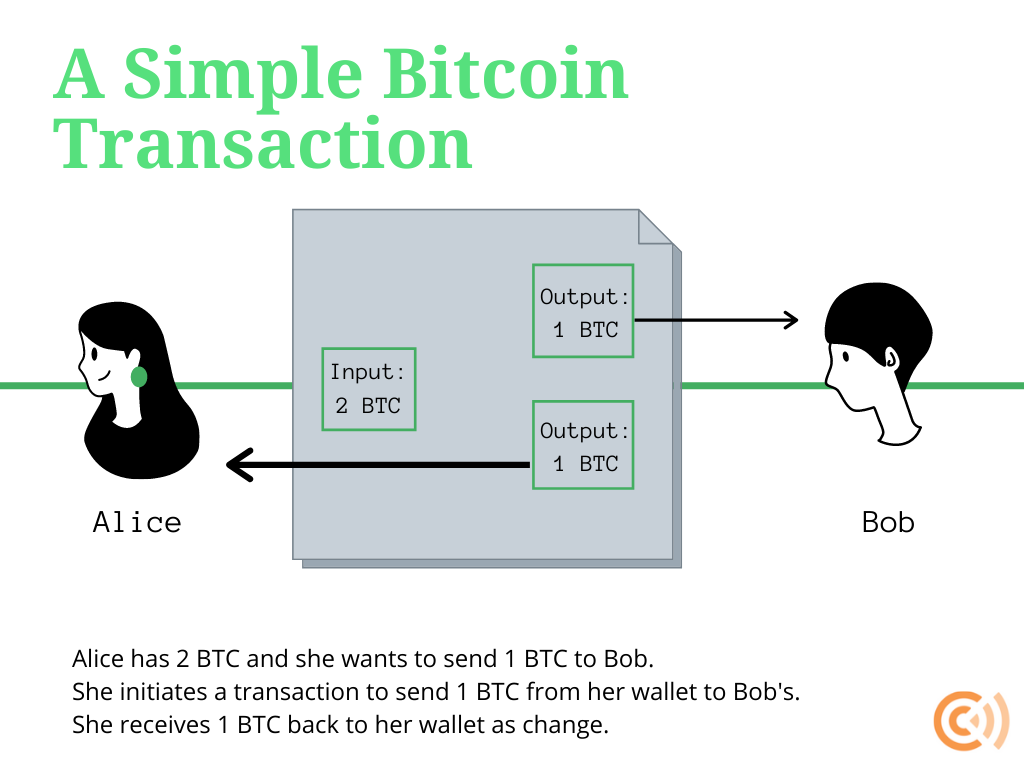 A Simple Bitcoin Transaction

Input:
2 BTC

Output:
1 BTC

Output:
1 BTC

Alice

Bob

Alice has 2 BTC and she wants to send 1 BTC to Bob.
She initiates a transaction to send 1 BTC from her wallet to Bob's.
She receives 1 BTC back to her wallet as change.